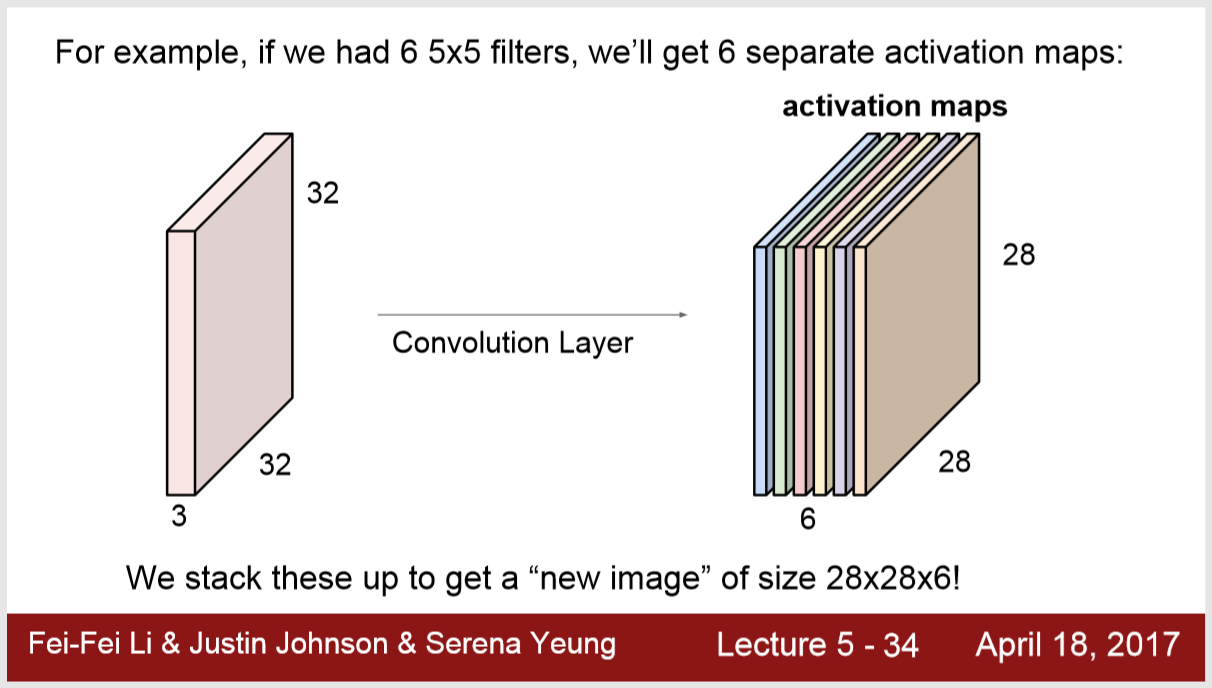 For example, if we had 6 5x5 filters, we'll get 6 separate activation maps:

activation maps

32

32

3

Convolution Layer

28

28

6

We stack these up to get a "new image" of size 28x28x6!

Fei-Fei Li & Justin Johnson & Serena Yeung

Lecture 5 - 34

April 18, 2017